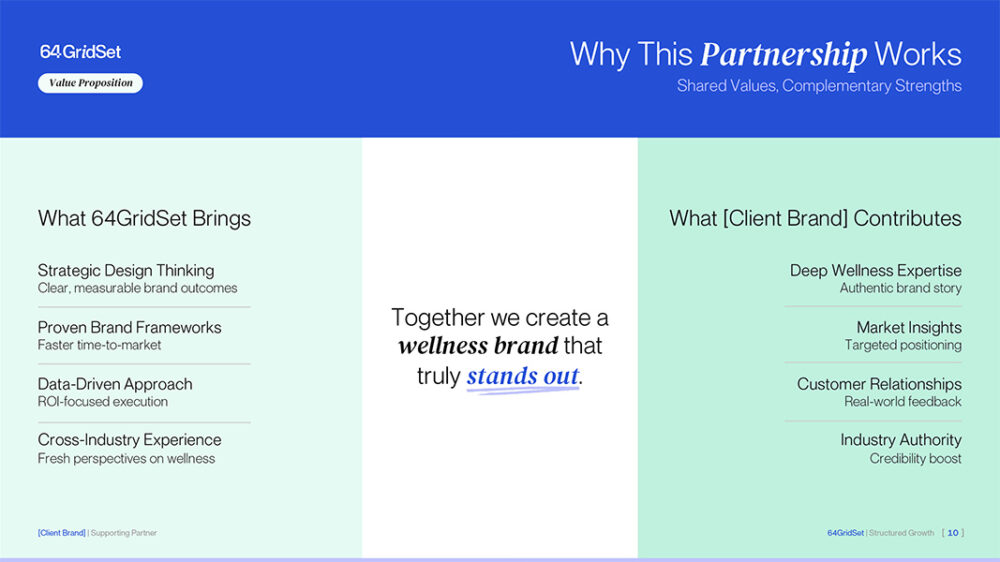 64GridSet

Value Proposition

Why This Partnership Works

Shared Values, Complementary Strengths

What 64GridSet Brings

Strategic Design Thinking
Clear, measurable brand outcomes

Proven Brand Frameworks
Faster time-to-market

Data-Driven Approach
ROI-focused execution

Cross-Industry Experience
Fresh perspectives on wellness

Together we create a wellness brand that truly stands out.

What [Client Brand] Contributes

Deep Wellness Expertise
Authentic brand story

Market Insights
Targeted positioning

Customer Relationships
Real-world feedback

Industry Authority
Credibility boost

[Client Brand] | Supporting Partner

64GridSet | Structured Growth [ 10 ]